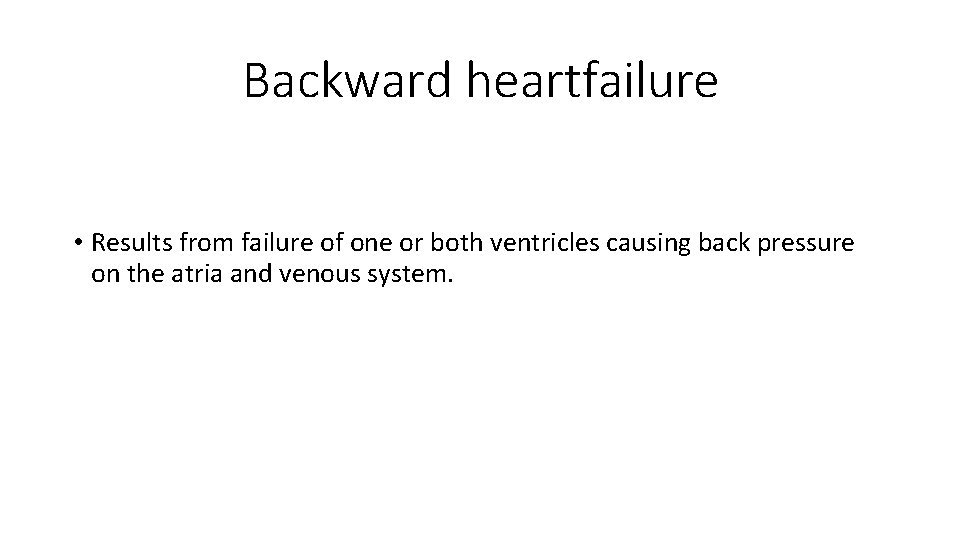 Backward heartfailure

• Results from failure of one or both ventricles causing back pressure on the atria and venous system.